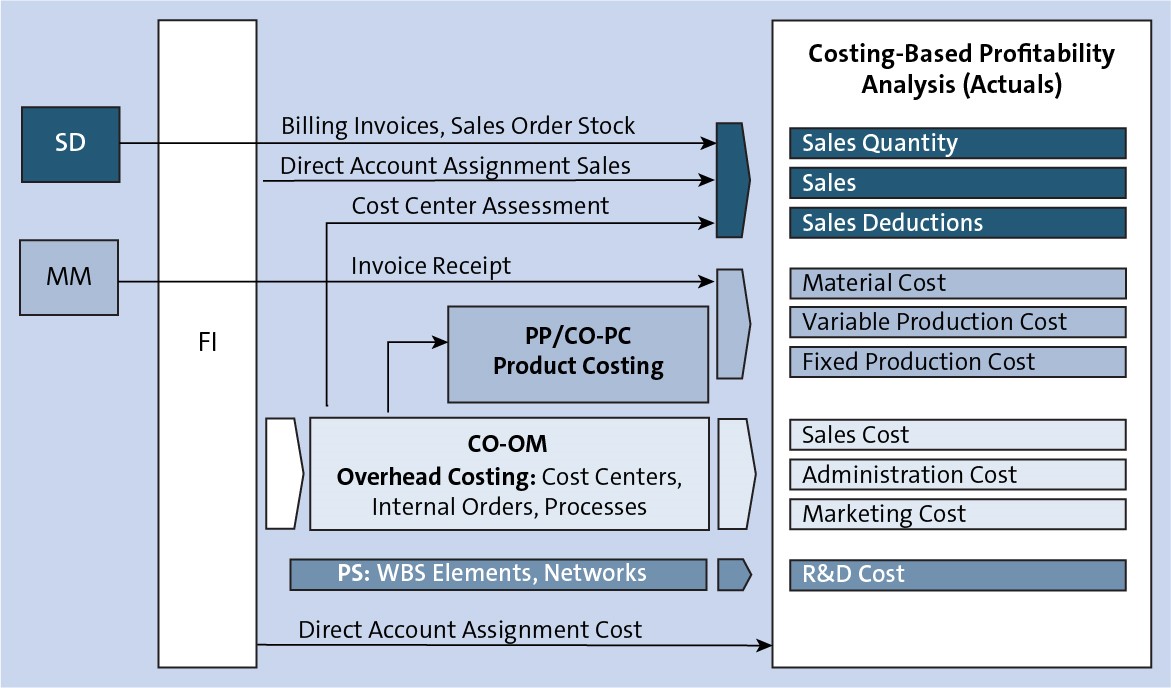 SD

MM

FI

Billing Invoices, Sales Order Stock

Direct Account Assignment Sales

Cost Center Assessment

Invoice Receipt

PP/CO-PC
Product Costing

CO-OM
Overhead Costing: Cost Centers, Internal Orders, Processes

PS: WBS Elements, Networks

Direct Account Assignment Cost

Costing-Based Profitability Analysis (Actuals)

Sales Quantity

Sales

Sales Deductions

Material Cost

Variable Production Cost

Fixed Production Cost

Sales Cost

Administration Cost

Marketing Cost

R&D Cost